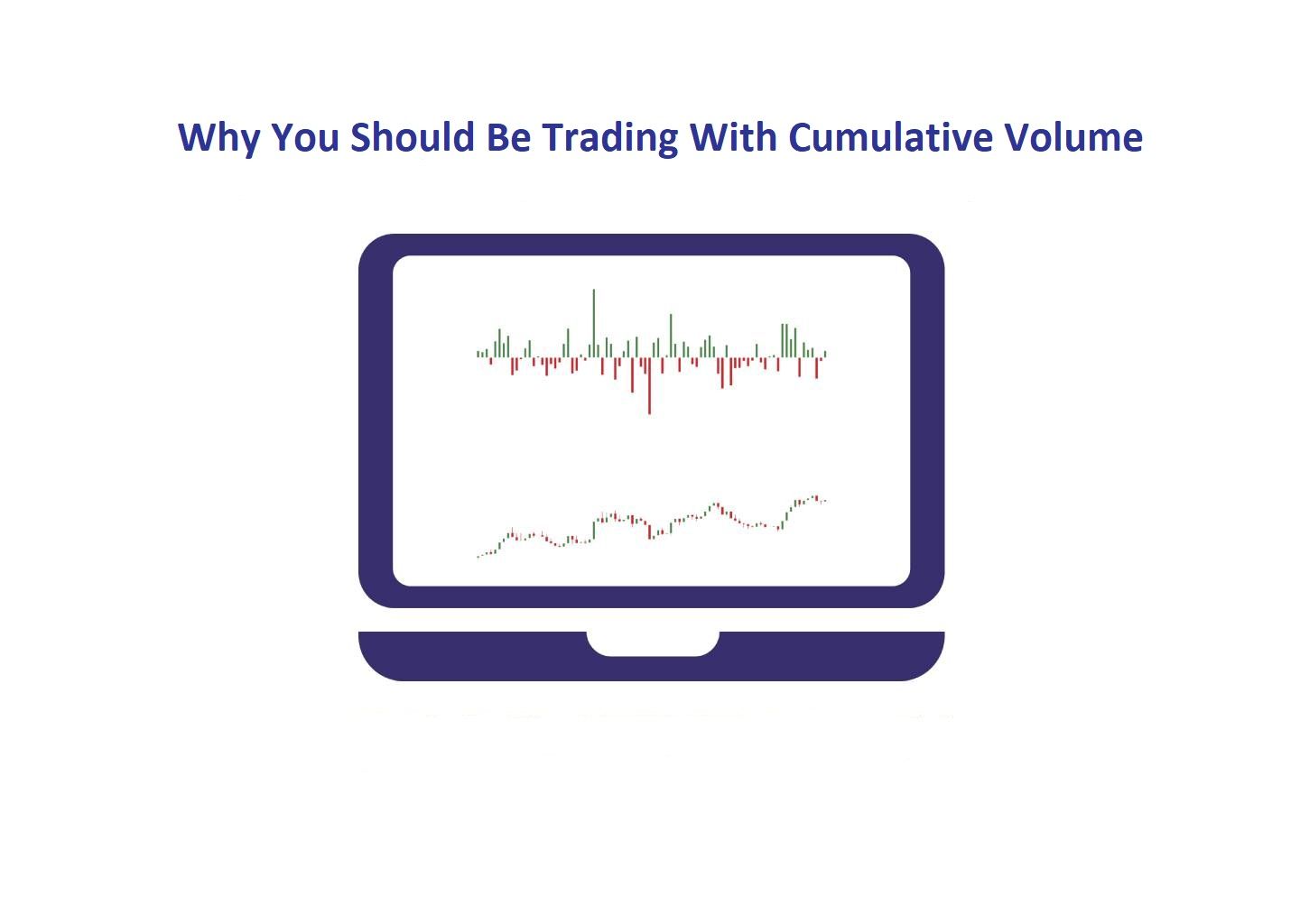 Why You Should Be Trading With Cumulative Volume